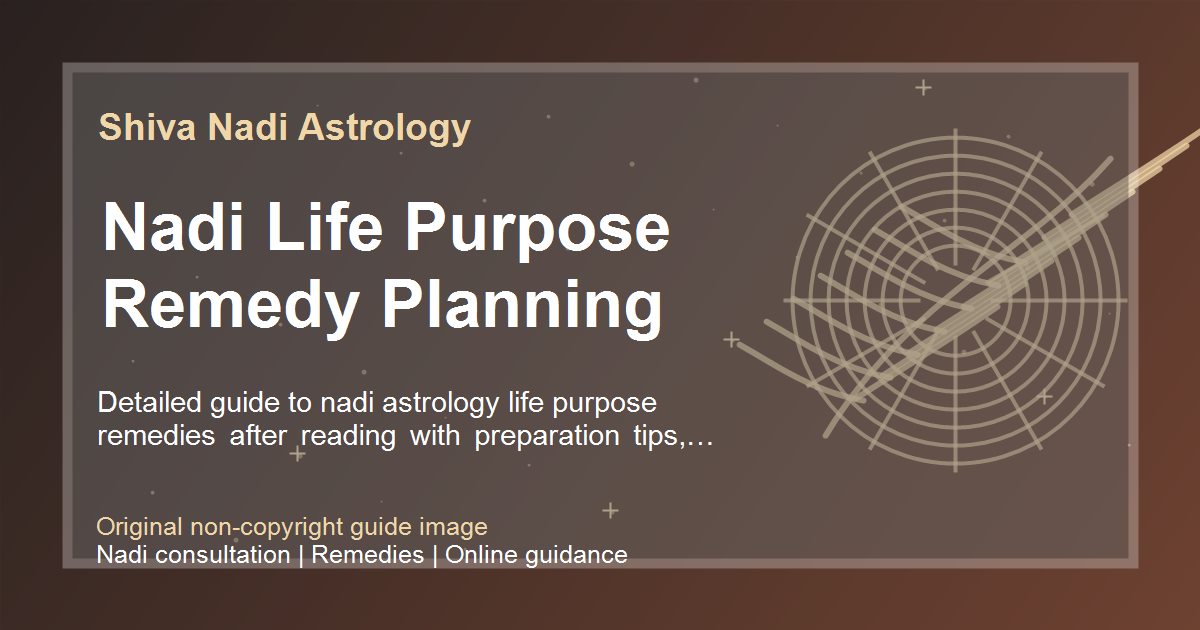 Shiva Nadi Astrology

Nadi Life Purpose Remedy Planning

Detailed guide to nadi astrology life purpose remedies after reading with preparation tips,...

Original non-copyright guide image
Nadi consultation | Remedies | Online guidance